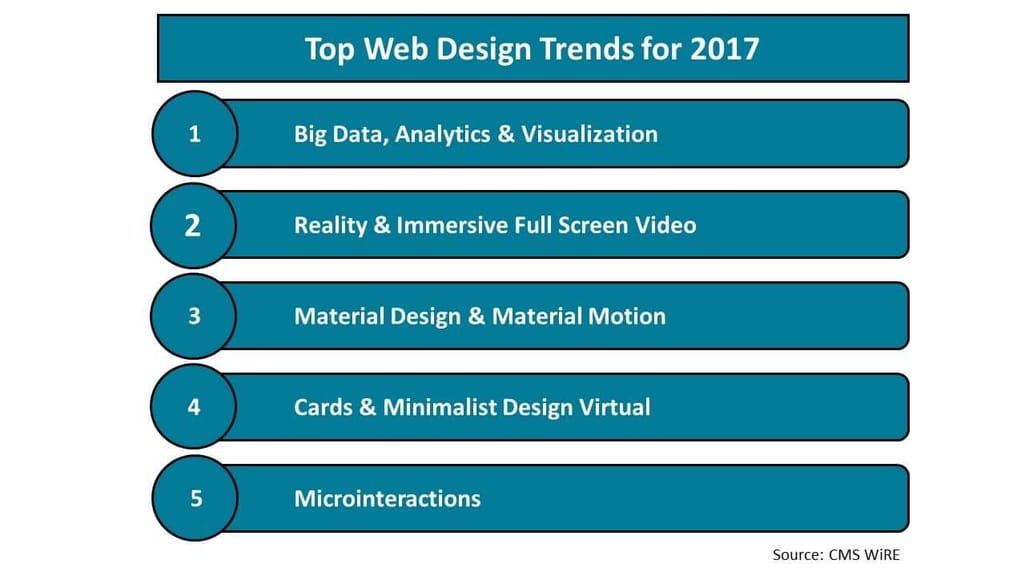 Top Web Design Trends for 2017

1 Big Data, Analytics & Visualization

2 Reality & Immersive Full Screen Video

3 Material Design & Material Motion

4 Cards & Minimalist Design Virtual

5 Microinteractions

Source: CMS WiRE